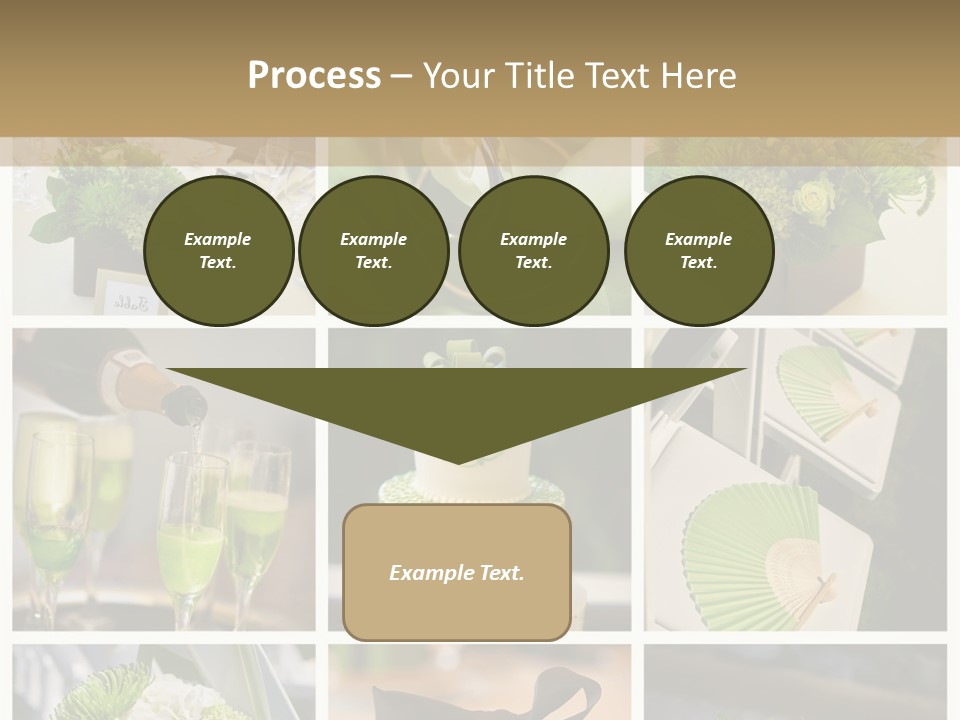 Process – Your Title Text Here

Example Text.

Example Text.

Example Text.

Example Text.

Example Text.